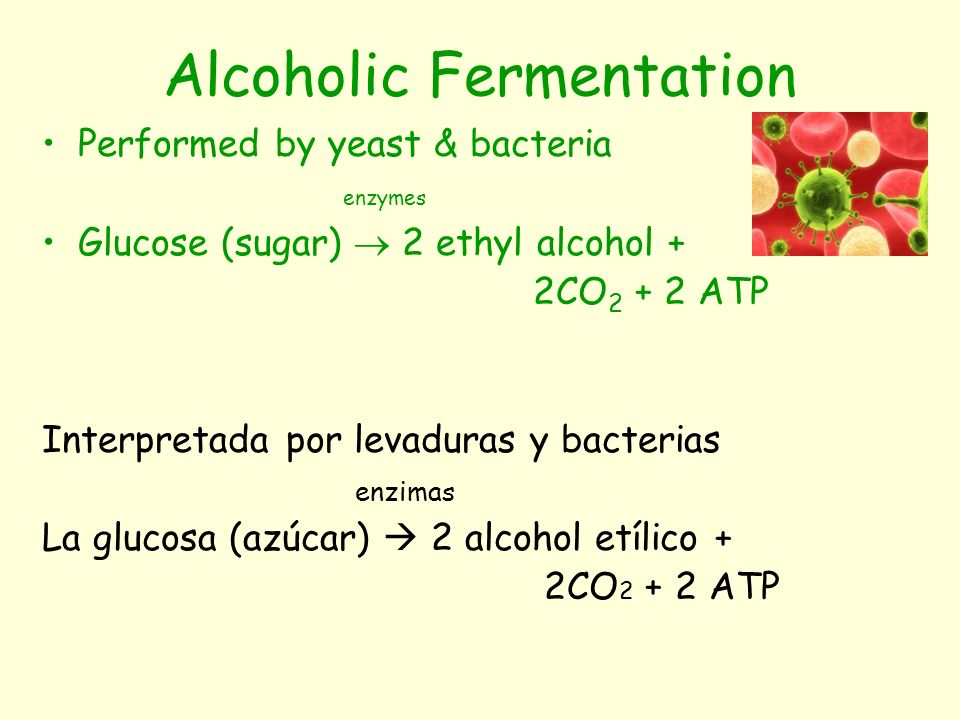 Alcoholic Fermentation

• Performed by yeast & bacteria

enzymes

• Glucose (sugar) $\rightarrow$ 2 ethyl alcohol + $2CO_2$ + 2 ATP

Interpretada por levaduras y bacterias

enzimas

La glucosa (azúcar) $\rightarrow$ 2 alcohol etílico + $2CO_2$ + 2 ATP